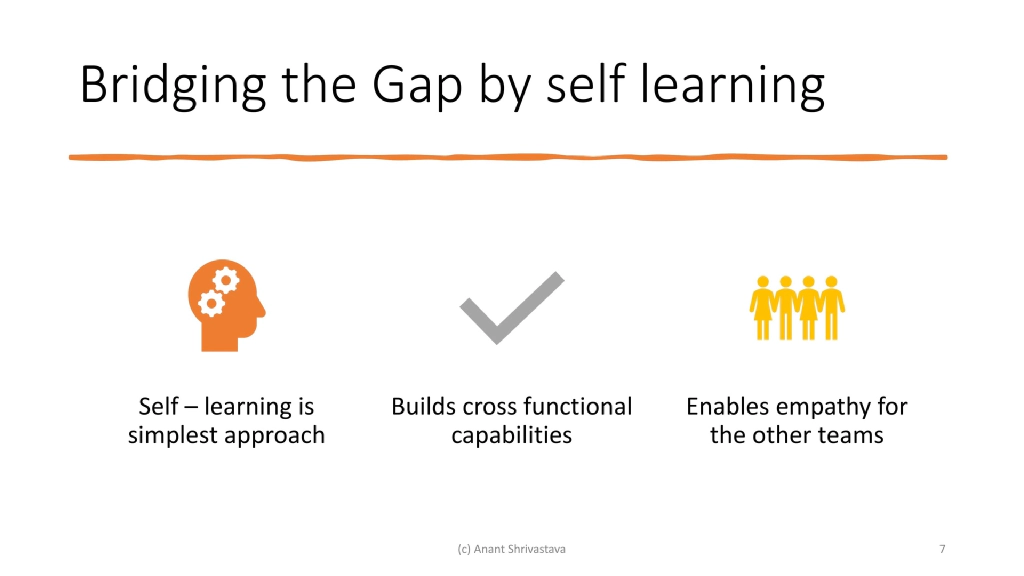 Bridging the Gap by self learning

Self – learning is simplest approach

Builds cross functional capabilities

Enables empathy for the other teams

(c) Anant Shrivastava

7